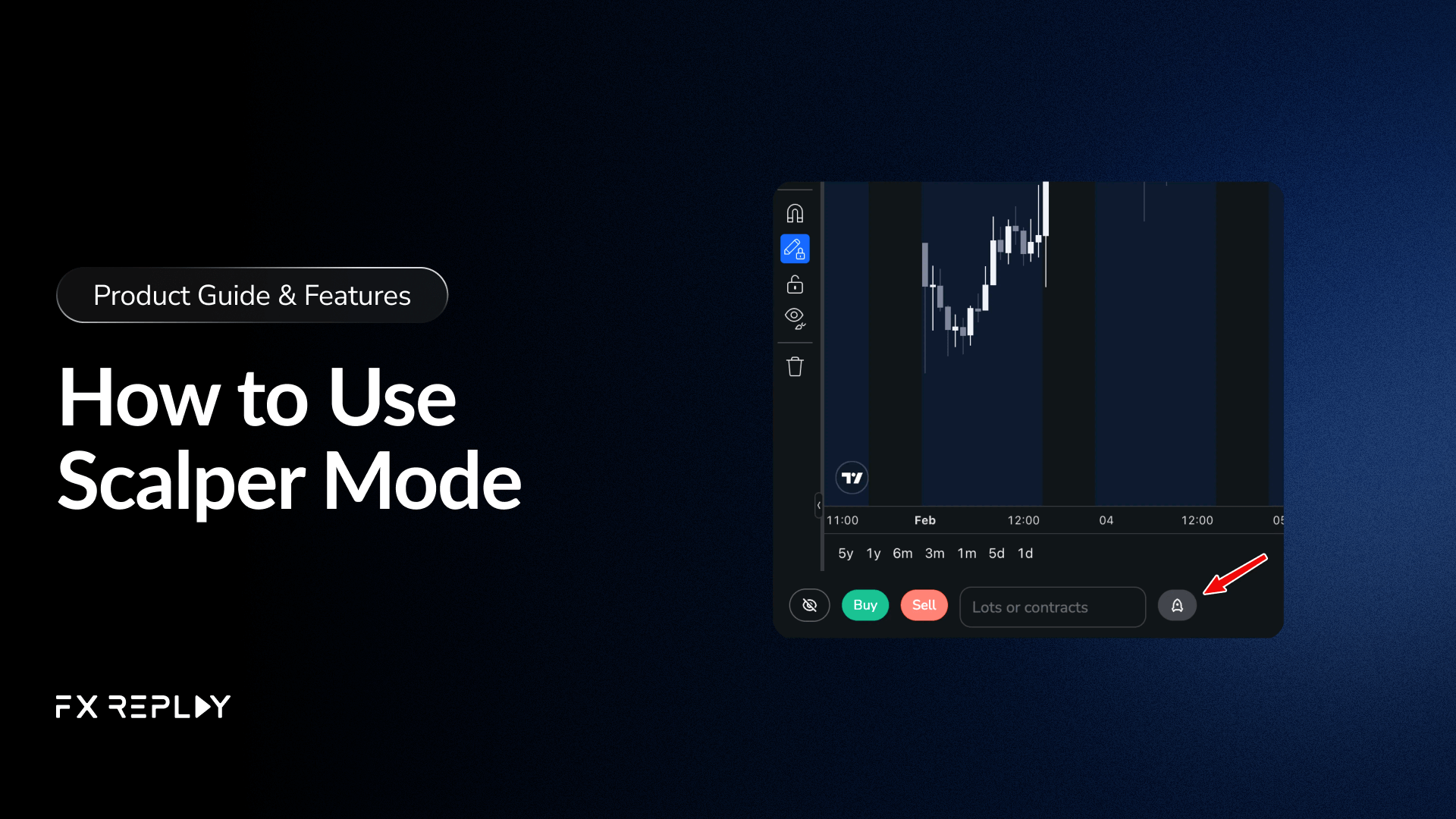 Product Guide & Features

How to Use Scalper Mode

FX REPLAY

11:00 Feb 12:00 04 12:00 05

5y 1y 6m 3m 1m 5d 1d

Buy Sell Lots or contracts